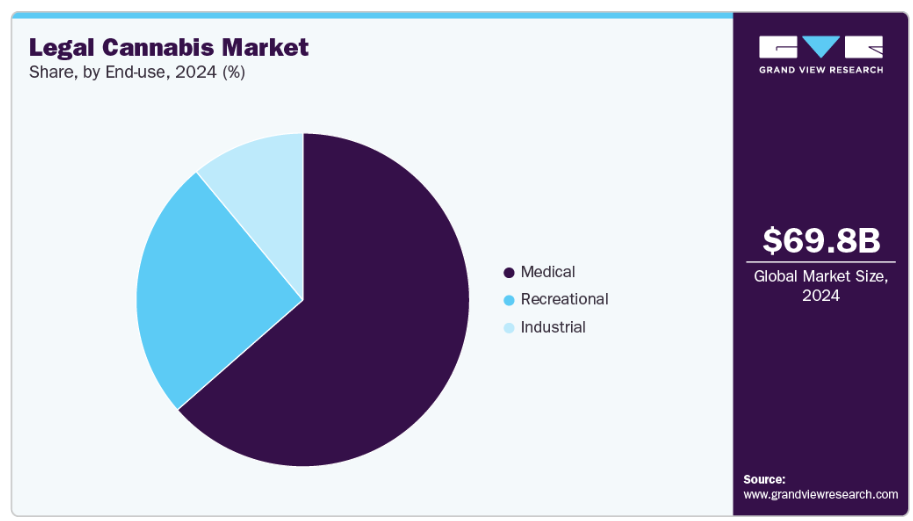 Legal Cannabis Market
Share, by End-use, 2024 (%)

Medical
Recreational
Industrial

GVR
GRAND VIEW RESEARCH

$69.8B
Global Market Size, 2024

Source:
www.grandviewresearch.com